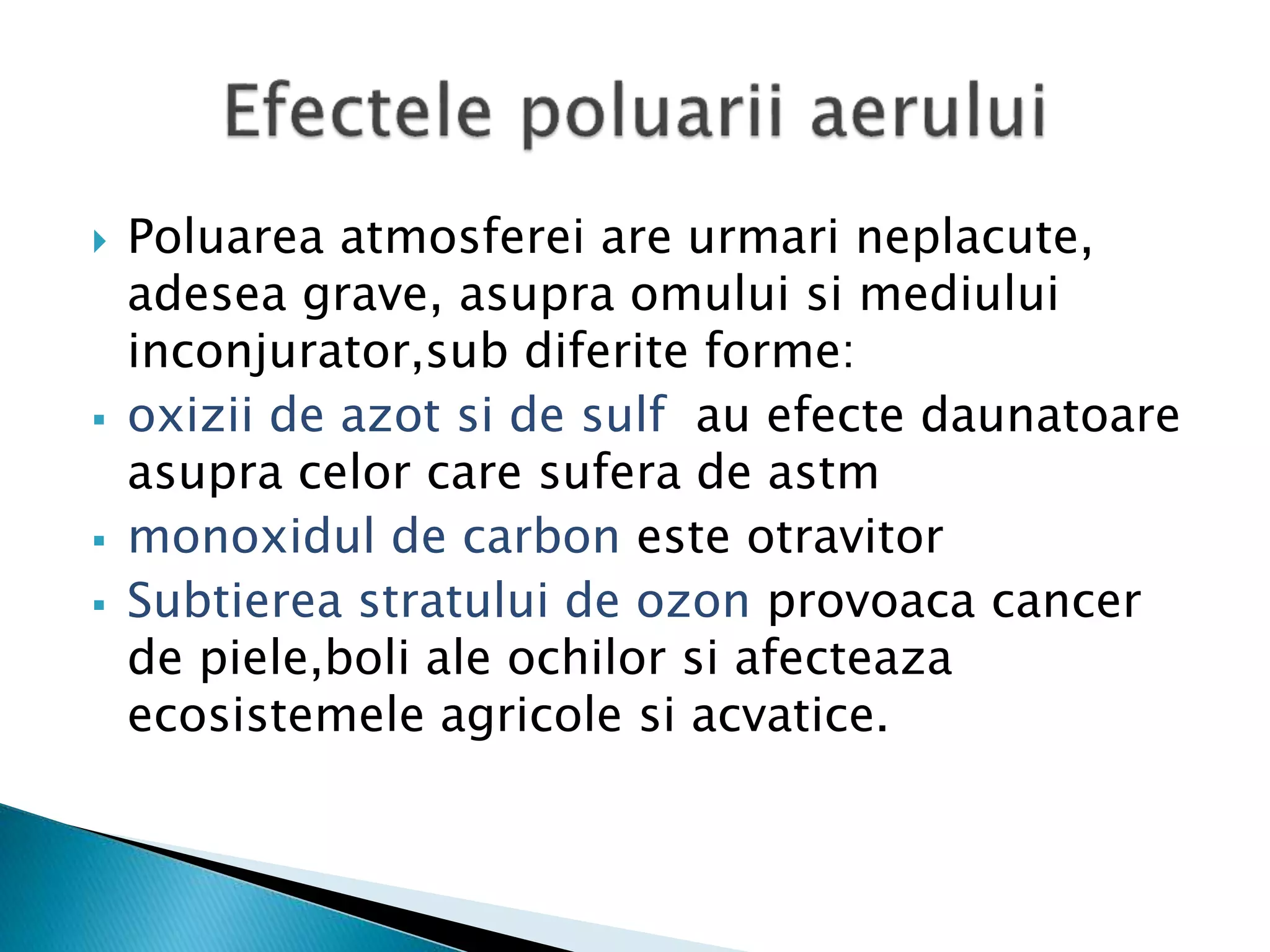 Efectele poluarii aerului

Poluarea atmosferei are urmari neplacute, adesea grave, asupra omului si mediului inconjurator,sub diferite forme:

oxizii de azot si de sulf au efecte daunatoare asupra celor care sufera de astm

monoxidul de carbon este otravitor

Subtierea stratului de ozon provoaca cancer de piele,boli ale ochilor si afecteaza ecosistemele agricole si acvatice.